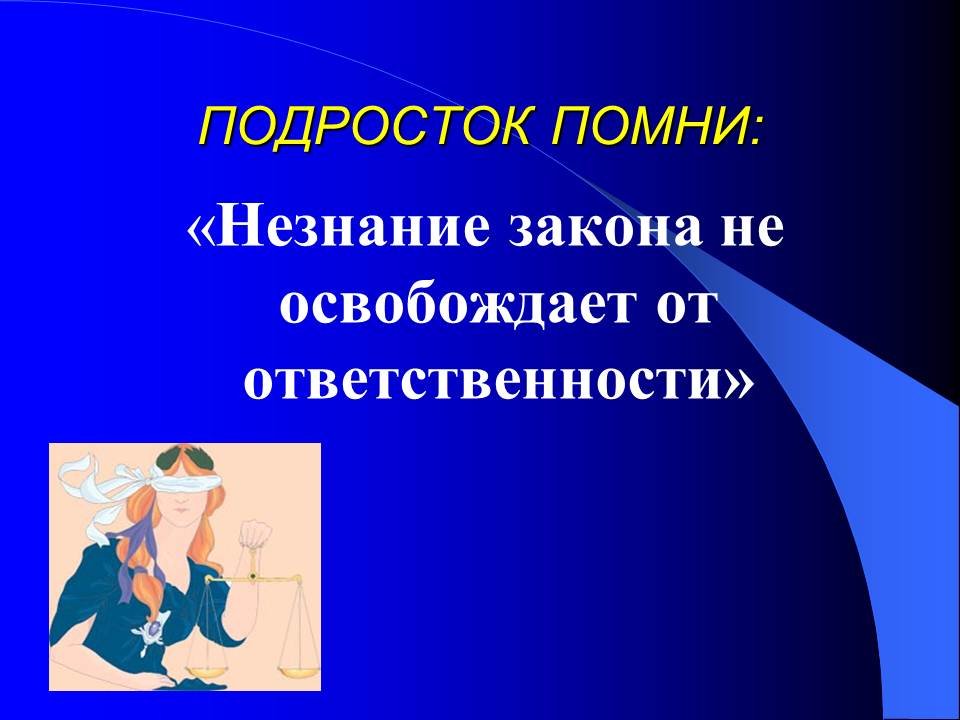 ПОДРОСТОК ПОМНИ:

«Незнание закона не освобождает от ответственности»